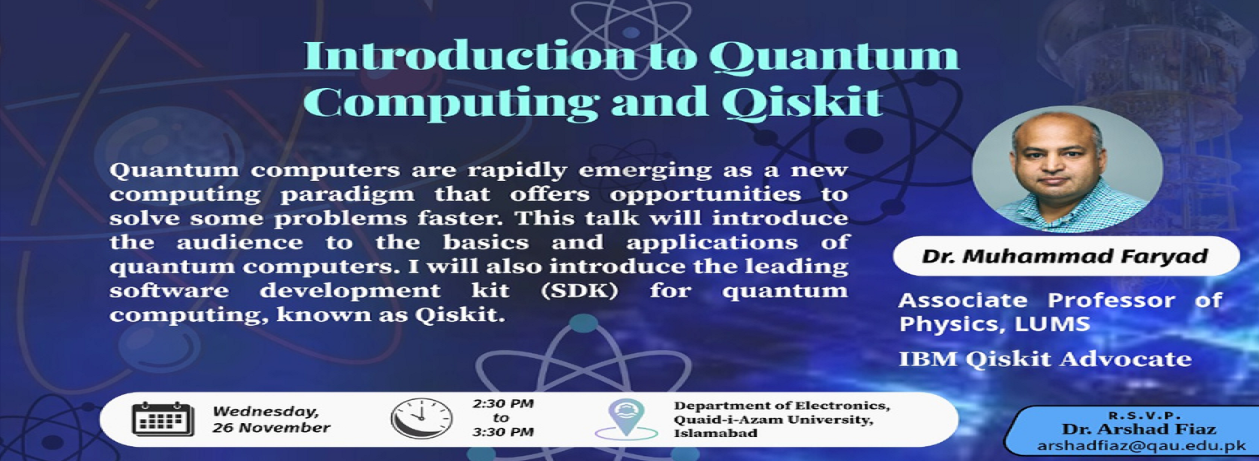 Introduction to Quantum Computing and Qiskit

Quantum computers are rapidly emerging as a new computing paradigm that offers opportunities to solve some problems faster. This talk will introduce the audience to the basics and applications of quantum computers. I will also introduce the leading software development kit (SDK) for quantum computing, known as Qiskit.

Dr. Muhammad Faryad

Associate Professor of Physics, LUMS

IBM Qiskit Advocate

Wednesday, 26 November

2:30 PM to 3:30 PM

Department of Electronics, Quaid-i-Azam University, Islamabad

R.S.V.P.
Dr. Arshad Fiaz
arshadfiaz@qau.edu.pk